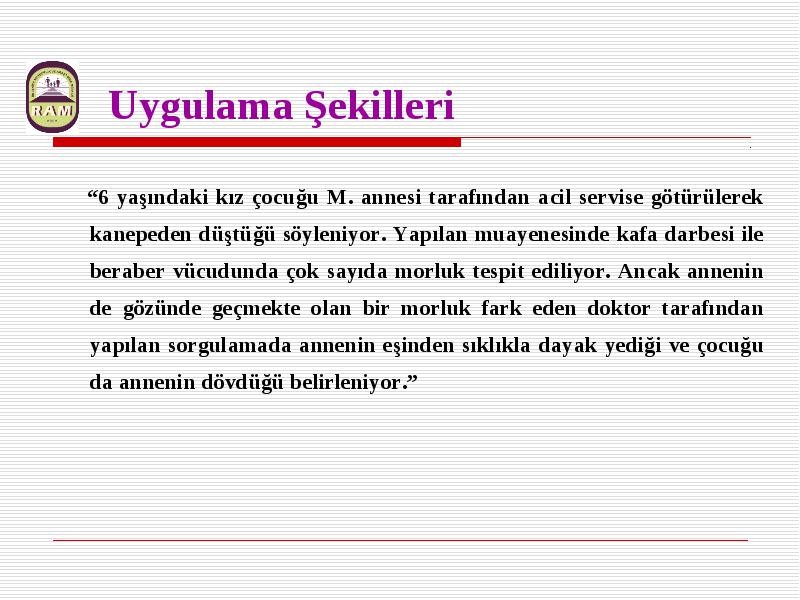 RAM

Uygulama Şekilleri

“6 yaşındaki kız çocuğu M. annesi tarafından acil servise götürülerek kanepeden düştüğü söyleniyor. Yapılan muayenesinde kafa darbesi ile beraber vücudunda çok sayıda morluk tespit ediliyor. Ancak annenin de gözünde geçmekte olan bir morluk fark eden doktor tarafından yapılan sorgulamada annenin eşinden sıklıkla dayak yediği ve çocuğu da annenin dövdüğü belirleniyor.”